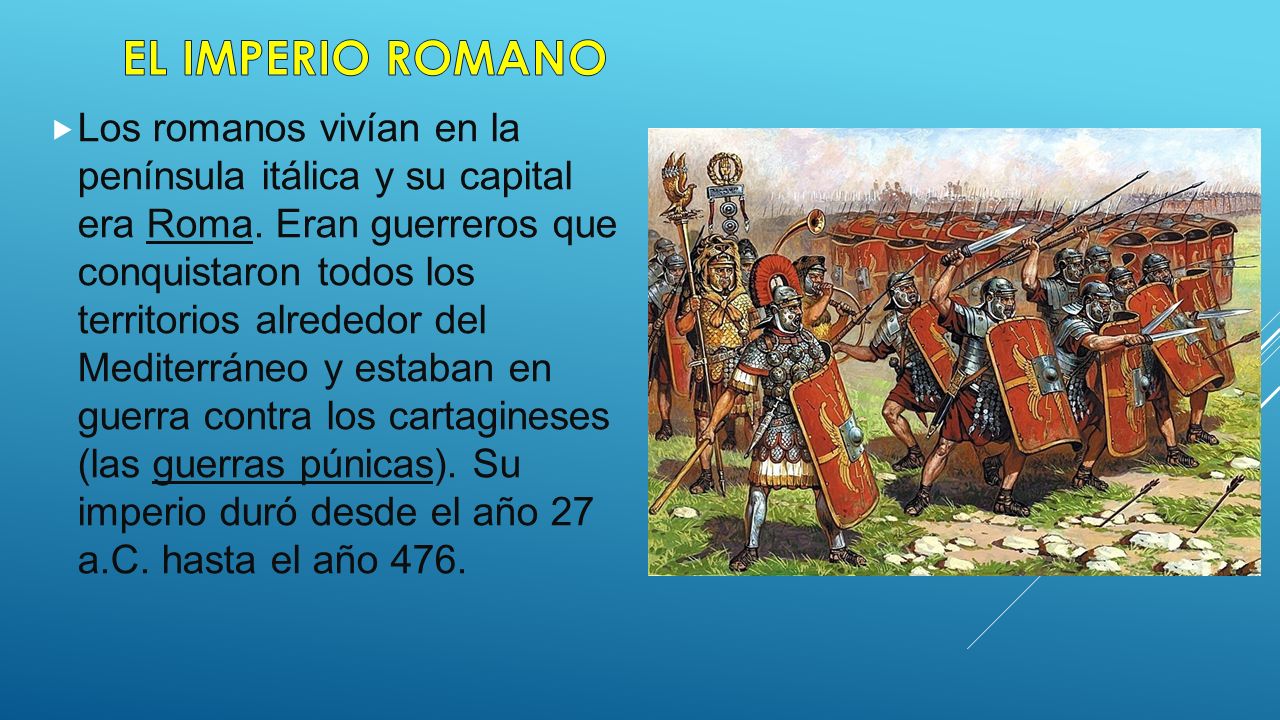 EL IMPERIO ROMANO

Los romanos vivían en la península itálica y su capital era Roma. Eran guerreros que conquistaron todos los territorios alrededor del Mediterráneo y estaban en guerra contra los cartagineses (las guerras púnicas). Su imperio duró desde el año 27 a.C. hasta el año 476.